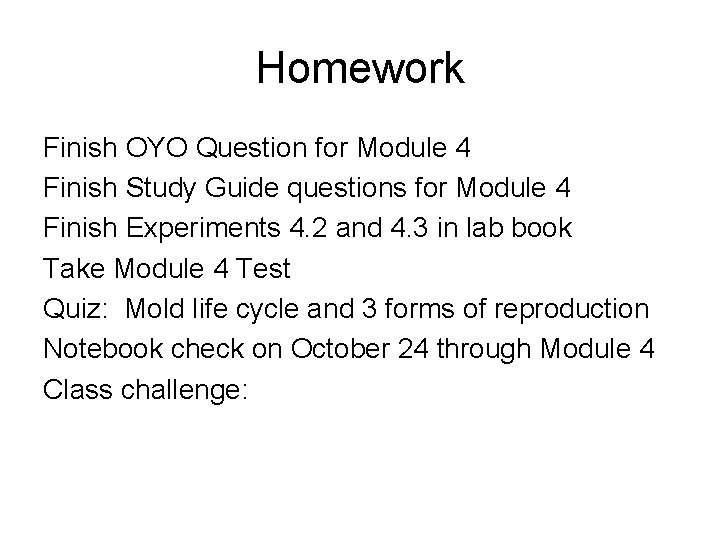 Homework

Finish OYO Question for Module 4
Finish Study Guide questions for Module 4
Finish Experiments 4.2 and 4.3 in lab book
Take Module 4 Test
Quiz: Mold life cycle and 3 forms of reproduction
Notebook check on October 24 through Module 4
Class challenge: